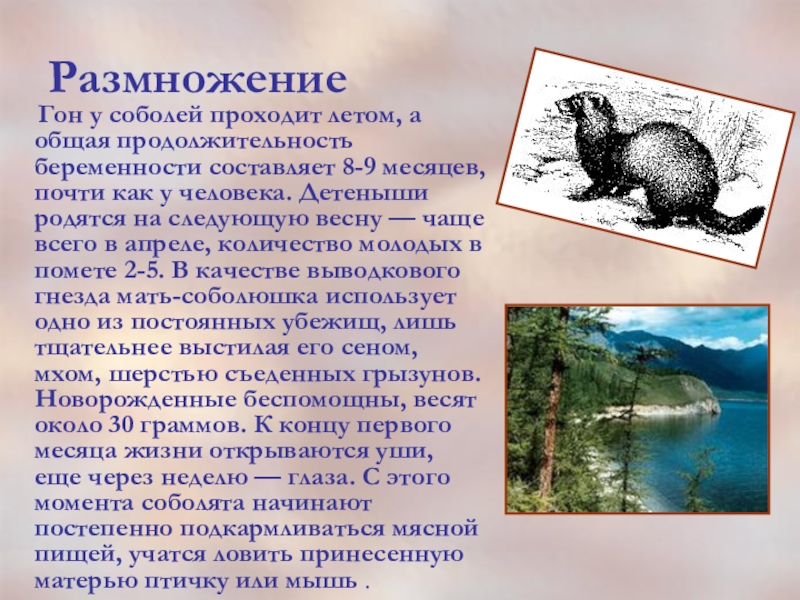 Размножение

Гон у соболей проходит летом, а общая продолжительность беременности составляет 8-9 месяцев, почти как у человека. Детеныши родятся на следующую весну — чаще всего в апреле, количество молодых в помете 2-5. В качестве выводкового гнезда мать-соболюшка использует одно из постоянных убежищ, лишь тщательнее выстилая его сеном, мхом, шерстью съеденных грызунов. Новорожденные беспомощны, весят около 30 граммов. К концу первого месяца жизни открываются уши, еще через неделю — глаза. С этого момента соболята начинают постепенно подкармливаться мясной пищей, учатся ловить принесенную матерью птичку или мышь .